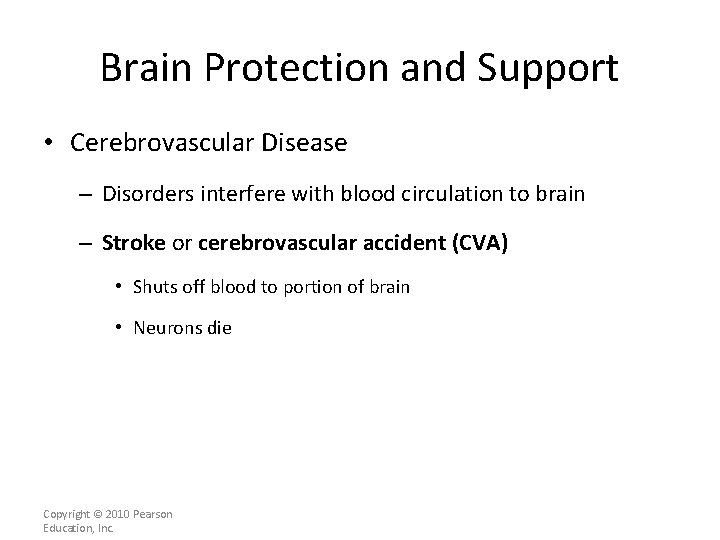 Brain Protection and Support

• Cerebrovascular Disease

– Disorders interfere with blood circulation to brain

– Stroke or cerebrovascular accident (CVA)

• Shuts off blood to portion of brain

• Neurons die

Copyright © 2010 Pearson Education, Inc.